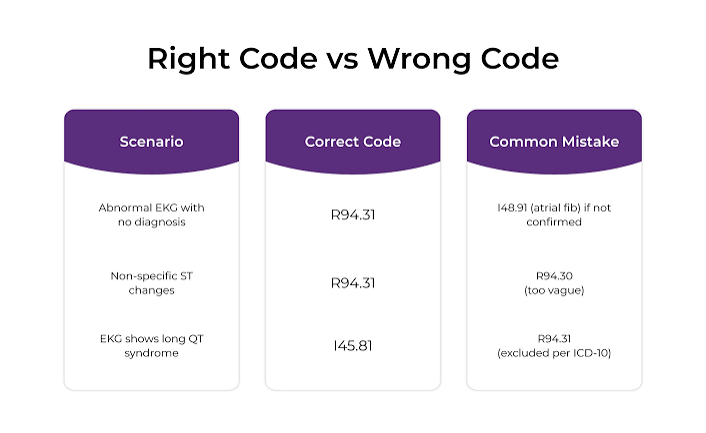 Right Code vs Wrong Code

| Scenario | Correct Code | Common Mistake |
|---|---|---|
| Abnormal EKG with no diagnosis | R94.31 | I48.91 (atrial fib) if not confirmed |
| Non-specific ST changes | R94.31 | R94.30 (too vague) |
| EKG shows long QT syndrome | I45.81 | R94.31 (excluded per ICD-10) |